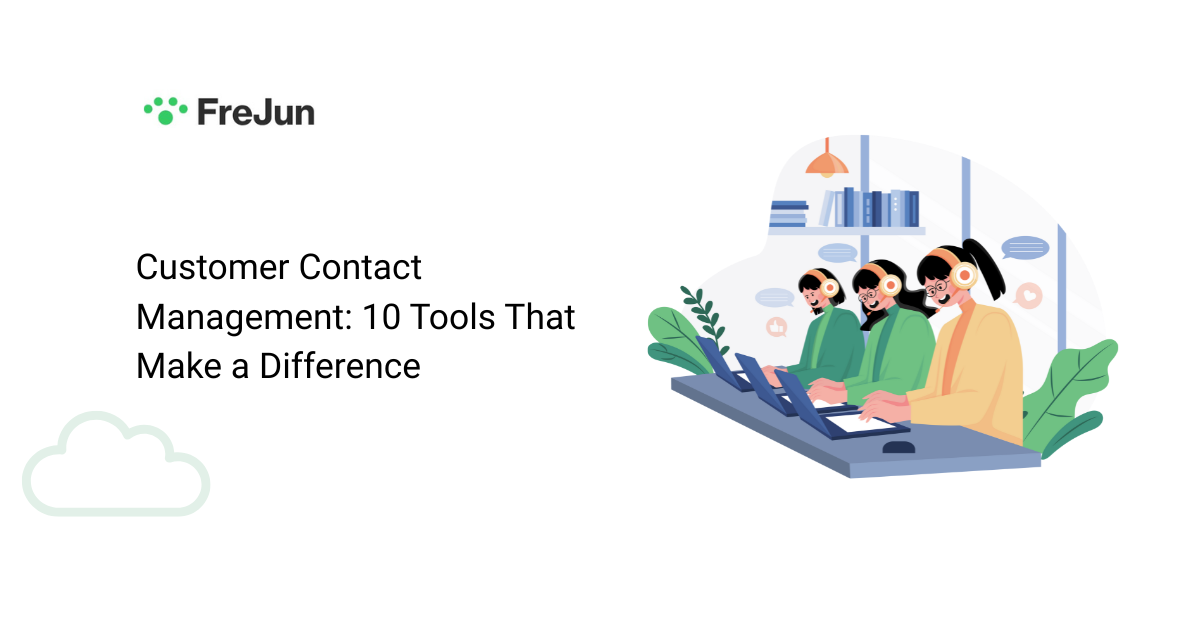 FreJun

Customer Contact Management: 10 Tools That Make a Difference